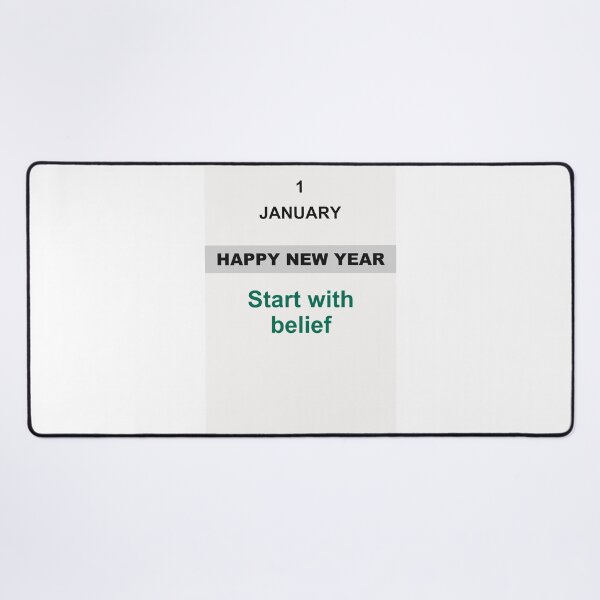 1
JANUARY

HAPPY NEW YEAR

Start with belief